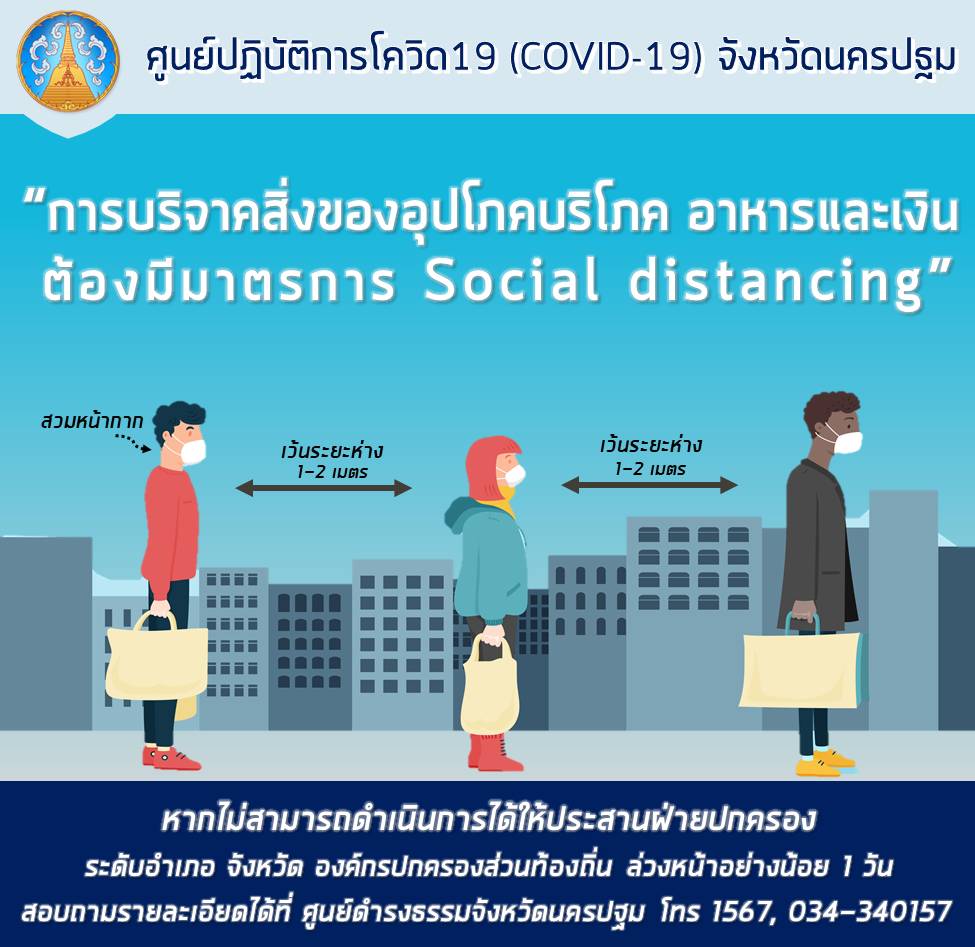 ศูนย์ปฏิบัติการโควิด19 (COVID-19) จังหวัดนครปฐม

“การบริจาคสิ่งของอุปโภคบริโภค อาหารและเงิน ต้องมีมาตรการ Social distancing”

สวมหน้ากาก

เว้นระยะห่าง 1-2 เมตร

เว้นระยะห่าง 1-2 เมตร

หากไม่สามารถดำเนินการได้ให้ประสานฝ่ายปกครอง ระดับอำเภอ จังหวัด องค์กรปกครองส่วนท้องถิ่น ล่วงหน้าอย่างน้อย 1 วัน สอบถามรายละเอียดได้ที่ ศูนย์ดำรงธรรมจังหวัดนครปฐม โทร 1567, 034-340157